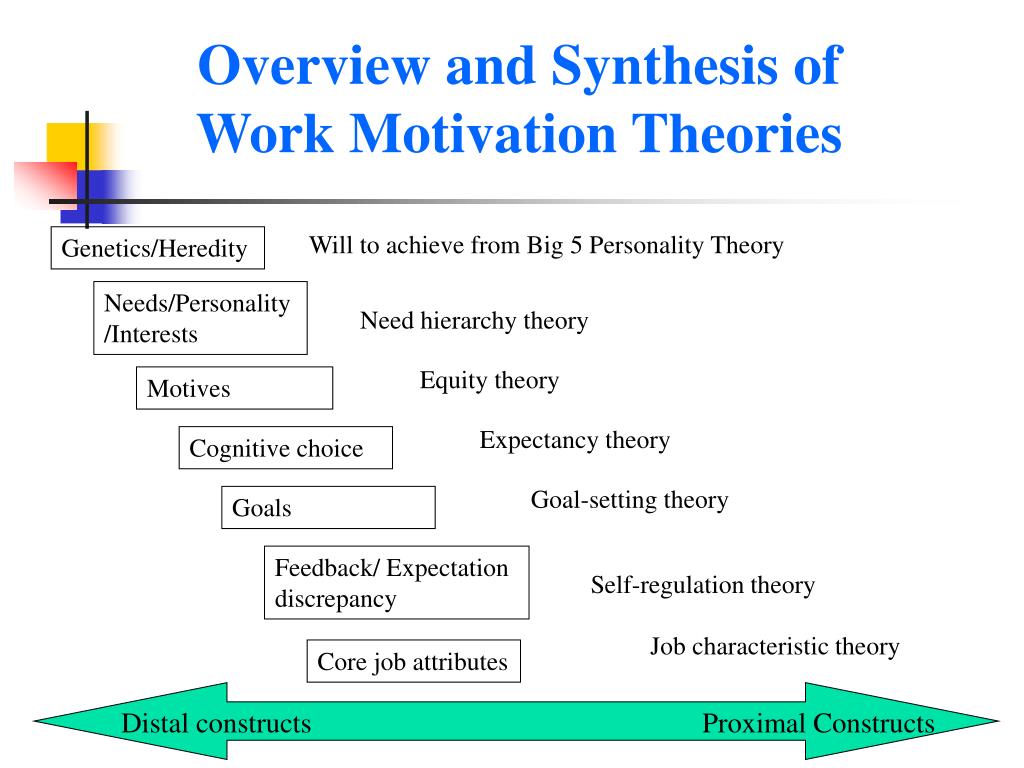 Overview and Synthesis of Work Motivation Theories

Genetics/Heredity

Will to achieve from Big 5 Personality Theory

Needs/Personality /Interests

Need hierarchy theory

Motives

Equity theory

Cognitive choice

Expectancy theory

Goals

Goal-setting theory

Feedback/ Expectation discrepancy

Self-regulation theory

Core job attributes

Job characteristic theory

Distal constructs

Proximal Constructs